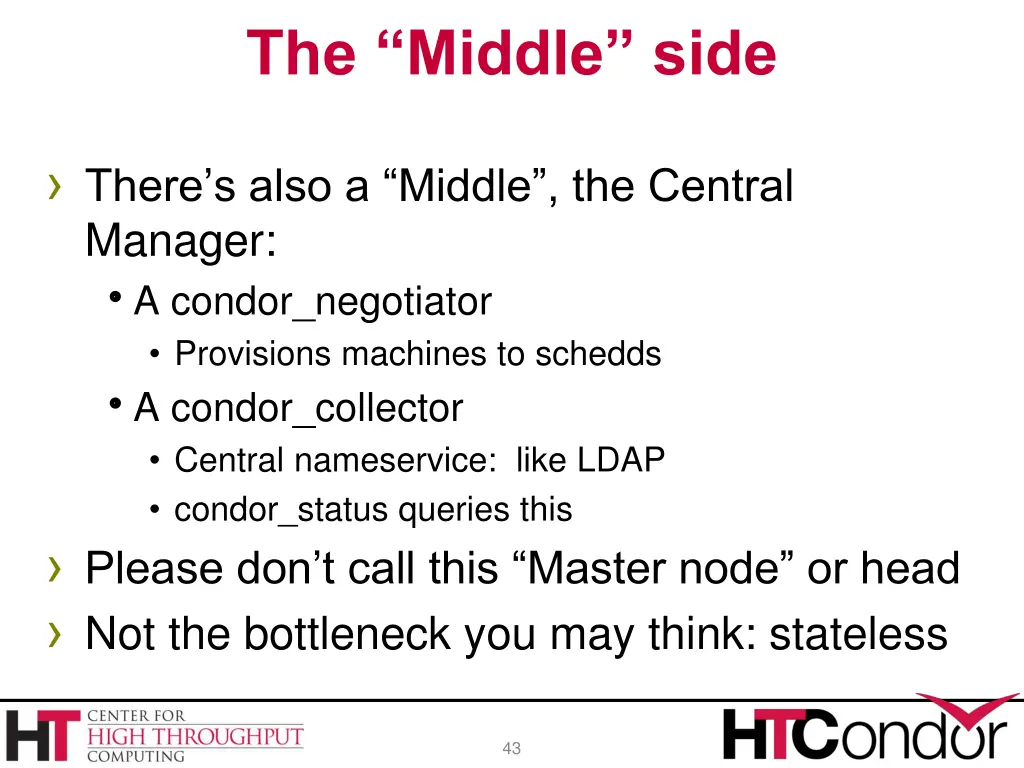 The “Middle” side

› There’s also a “Middle”, the Central Manager:
• A condor_negotiator
• Provisions machines to schedds
• A condor_collector
• Central nameservice: like LDAP
• condor_status queries this

› Please don’t call this “Master node” or head
› Not the bottleneck you may think: stateless

HT CENTER FOR HIGH THROUGHPUT COMPUTING

43

HTCondor